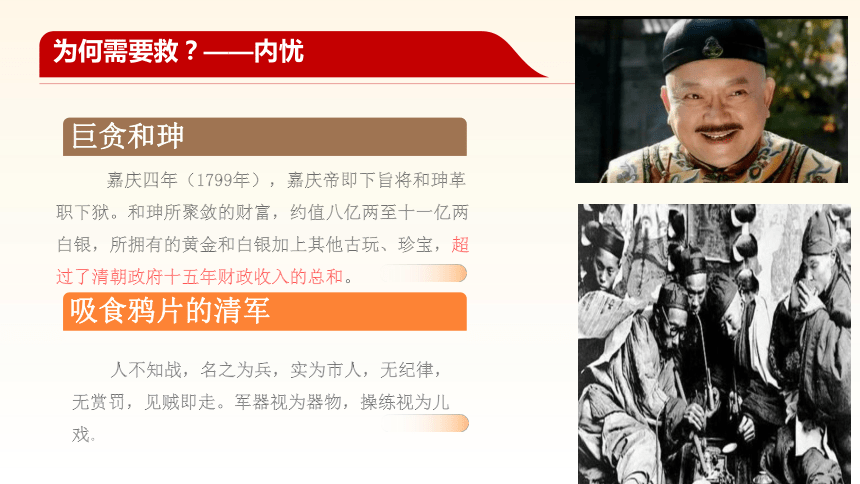 为何需要救？——内忧

巨贪和珅

嘉庆四年（1799年），嘉庆帝即下旨将和珅革职下狱。和珅所聚敛的财富，约值八亿两至十一亿两白银，所拥有的黄金和白银加上其他古玩、珍宝，超过了清朝政府十五年财政收入的总和。

吸食鸦片的清军

人不知战，名之为兵，实为市人，无纪律，无赏罚，见贼即走。军器视为器物，操练视为儿戏。